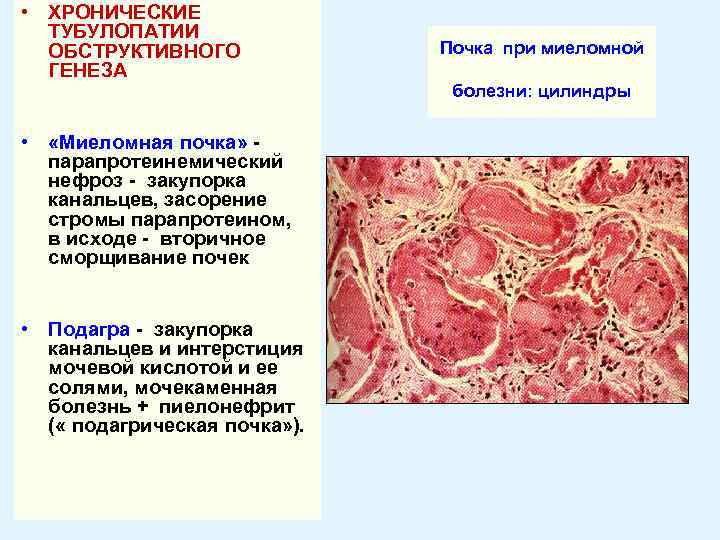 • ХРОНИЧЕСКИЕ ТУБУЛОПАТИИ ОБСТРУКТИВНОГО ГЕНЕЗА

• «Миеломная почка» - парапротеинемический нефроз - закупорка канальцев, засорение стромы парапротеином, в исходе - вторичное сморщивание почек

• Подагра - закупорка канальцев и интерстиция мочевой кислотой и ее солями, мочекаменная болезнь + пиелонефрит (« подагрическая почка»).

Почка при миеломной болезни: цилиндры